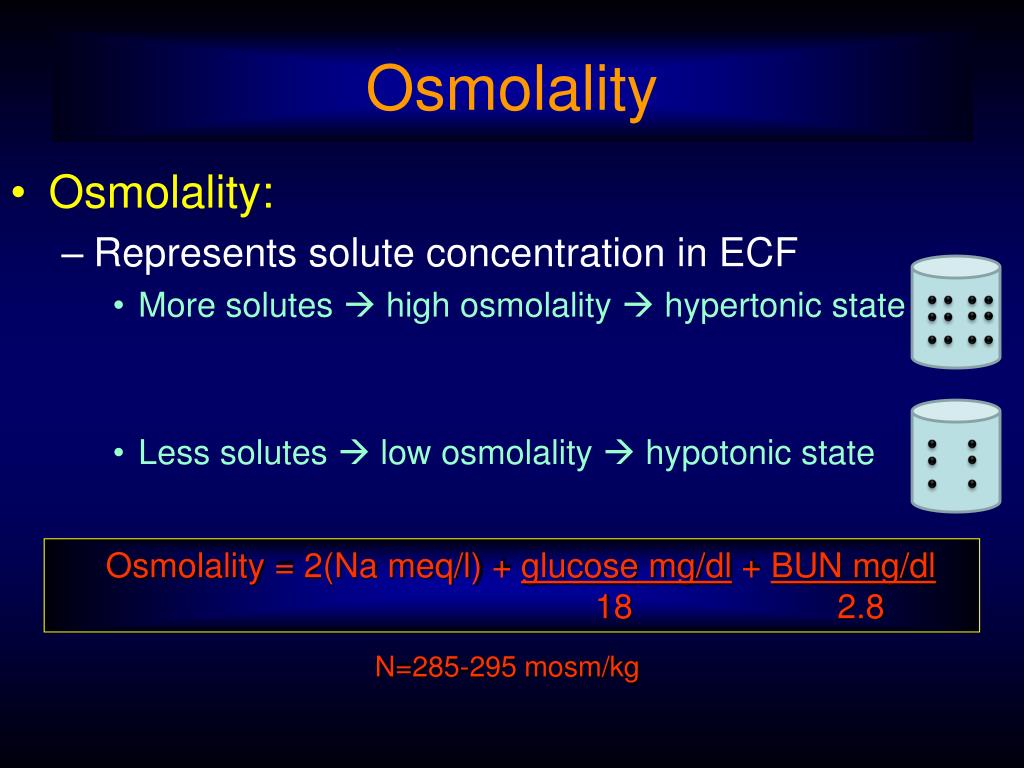 Osmolality

• Osmolality:
– Represents solute concentration in ECF
• More solutes → high osmolality → hypertonic state

• Less solutes → low osmolality → hypotonic state

Osmolality = 2(Na meq/l) + $\frac{\text{glucose mg/dl}}{18}$ + $\frac{\text{BUN mg/dl}}{2.8}$

N=285-295 mosm/kg